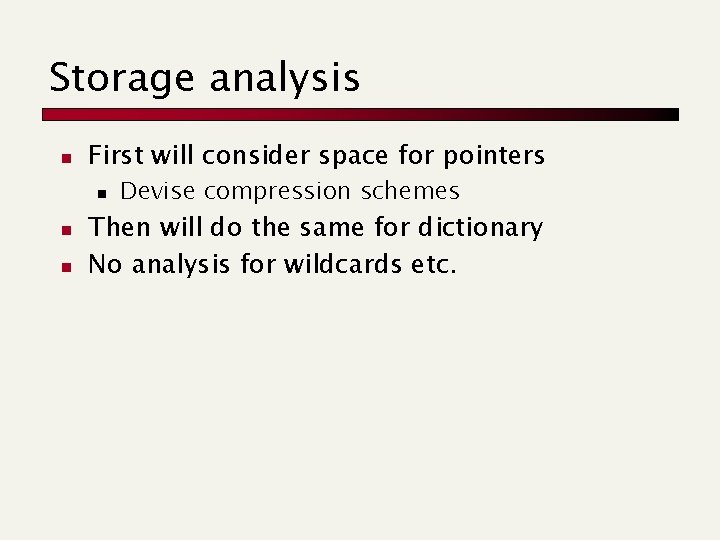 Storage analysis

- First will consider space for pointers
  - Devise compression schemes
- Then will do the same for dictionary
- No analysis for wildcards etc.